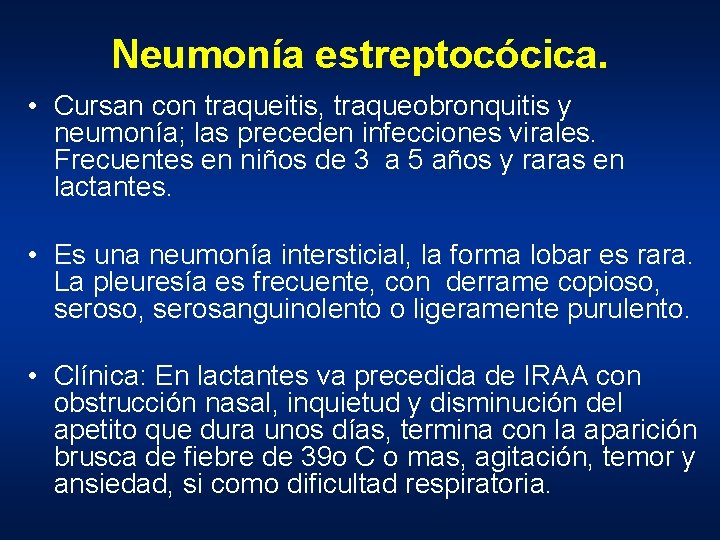 Neumonía estreptocócica.

• Cursan con traqueitis, traqueobronquitis y neumonía; las preceden infecciones virales. Frecuentes en niños de 3 a 5 años y raras en lactantes.

• Es una neumonía intersticial, la forma lobar es rara. La pleuresía es frecuente, con derrame copioso, seroso, serosanguinolento o ligeramente purulento.

• Clínica: En lactantes va precedida de IRAA con obstrucción nasal, inquietud y disminución del apetito que dura unos días, termina con la aparición brusca de fiebre de 39o C o mas, agitación, temor y ansiedad, si como dificultad respiratoria.